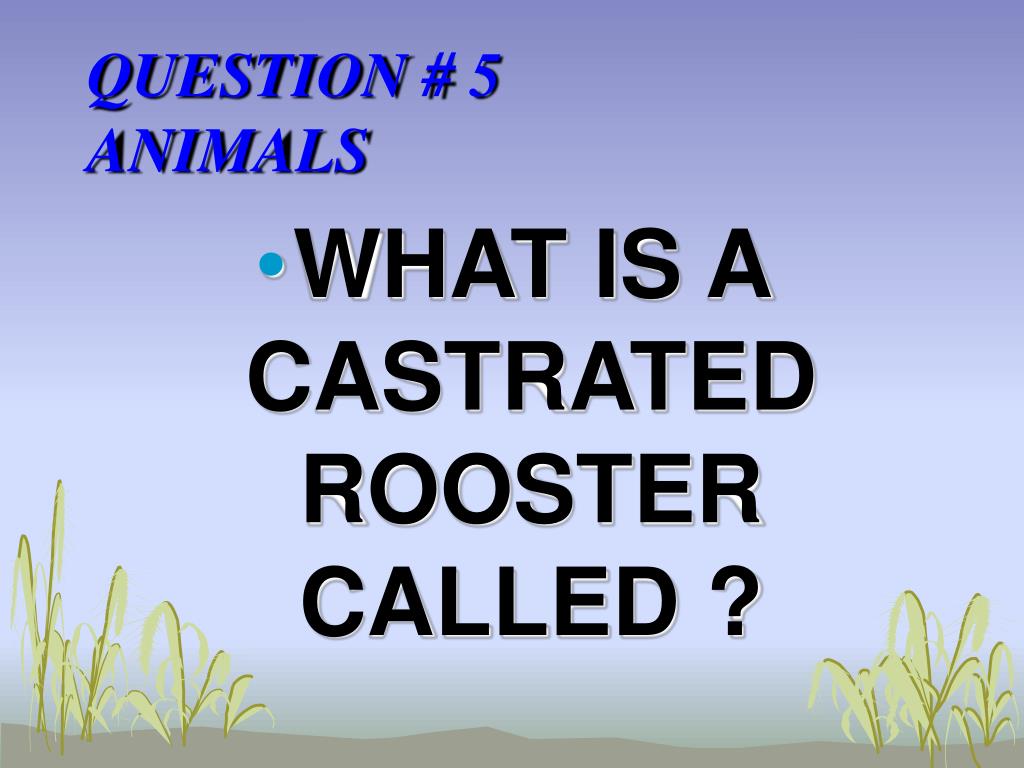 QUESTION # 5
ANIMALS

• WHAT IS A CASTRATED ROOSTER CALLED ?